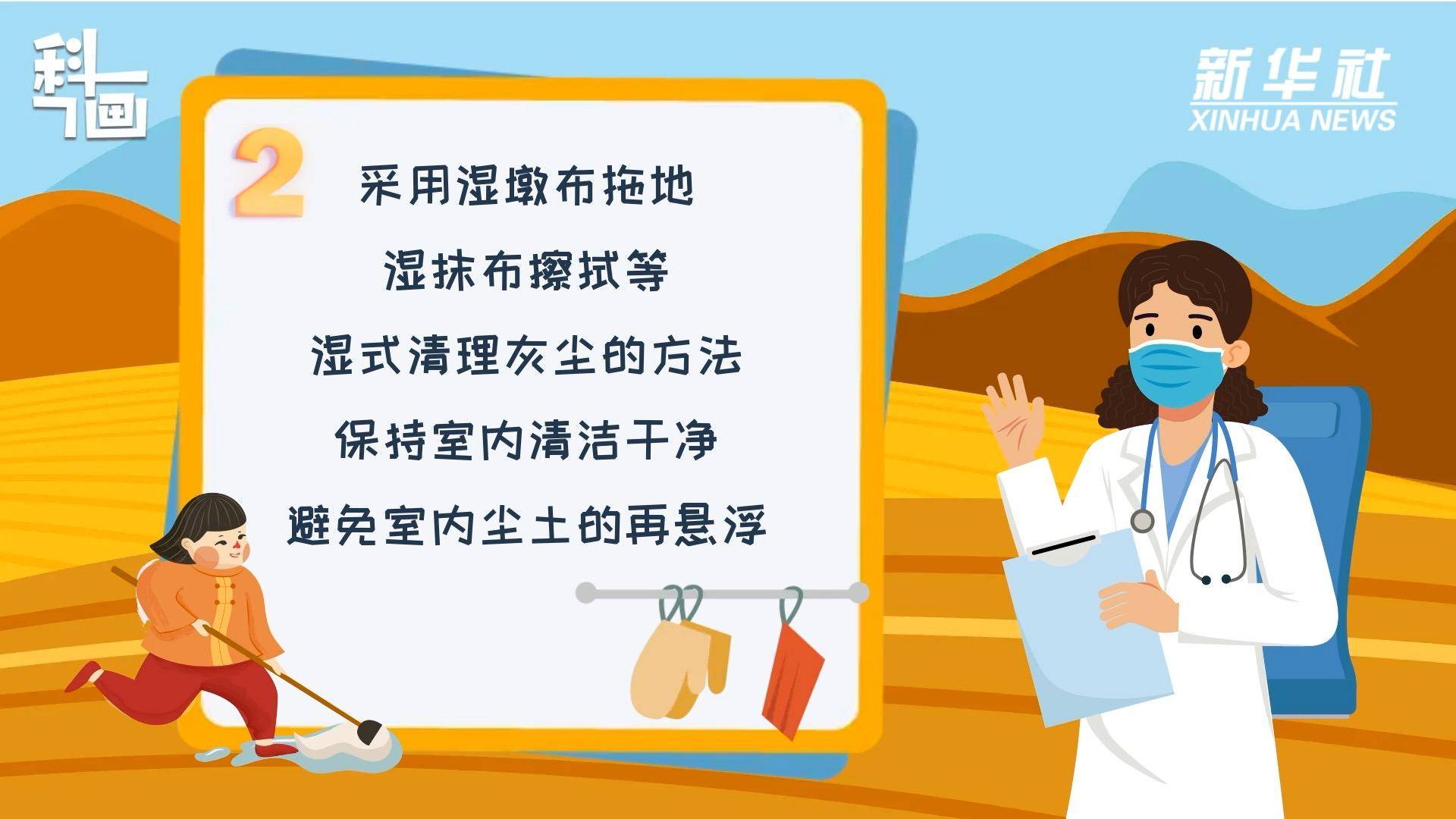 科画

新华社
XINHUA NEWS

2

采用湿墩布拖地
湿抹布擦拭等
湿式清理灰尘的方法
保持室内清洁干净
避免室内尘土的再悬浮